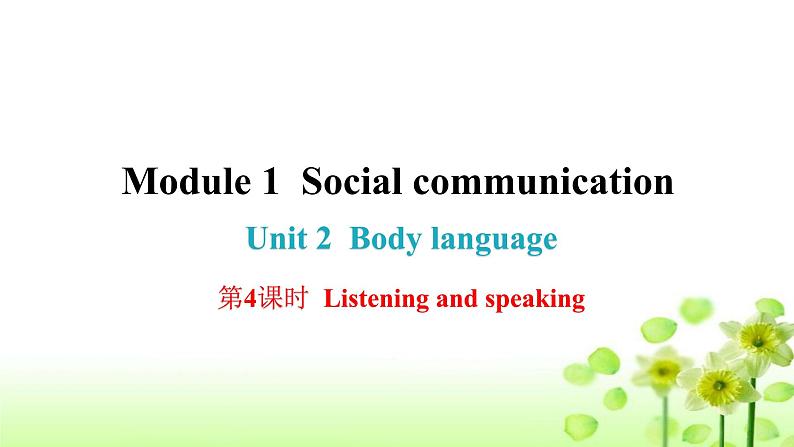 Module 1 Social communication

Unit 2 Body language

第4课时 Listening and speaking